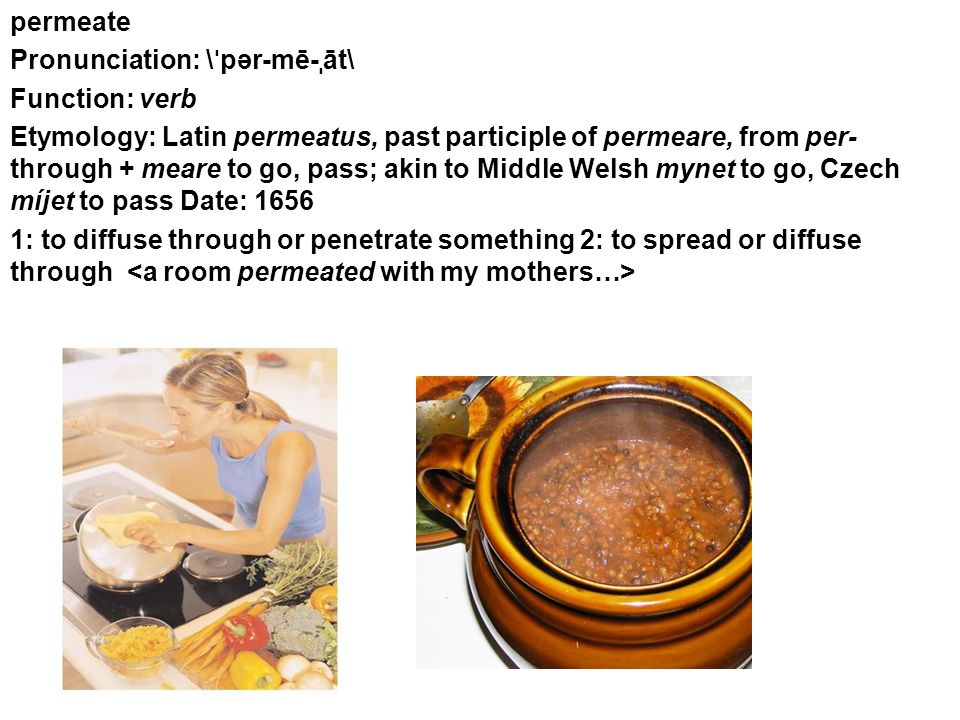 permeate

Pronunciation: \ˈpər-mē-ˌāt\

Function: verb

Etymology: Latin permeatus, past participle of permeare, from per- through + meare to go, pass; akin to Middle Welsh mynet to go, Czech míjet to pass Date: 1656

1: to diffuse through or penetrate something 2: to spread or diffuse through <a room permeated with my mothers…>